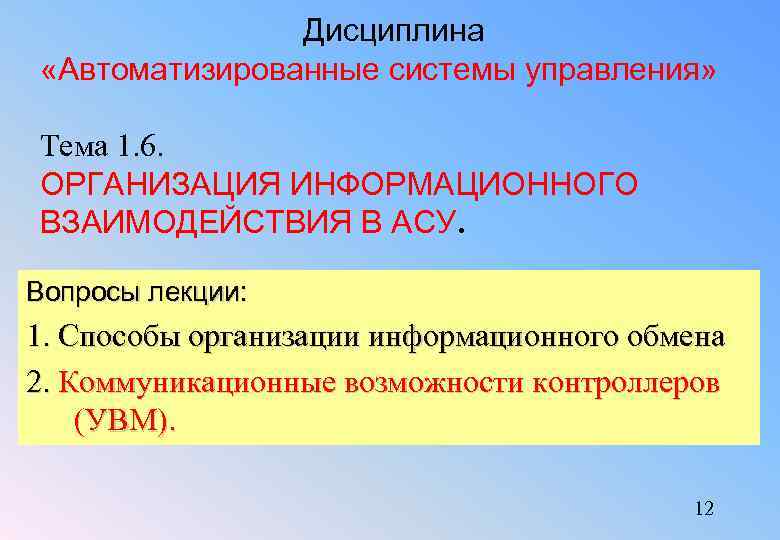 Дисциплина
«Автоматизированные системы управления»

Тема 1.6.
ОРГАНИЗАЦИЯ ИНФОРМАЦИОННОГО ВЗАИМОДЕЙСТВИЯ В АСУ.

Вопросы лекции:
1. Способы организации информационного обмена
2. Коммуникационные возможности контроллеров (УВМ).

12